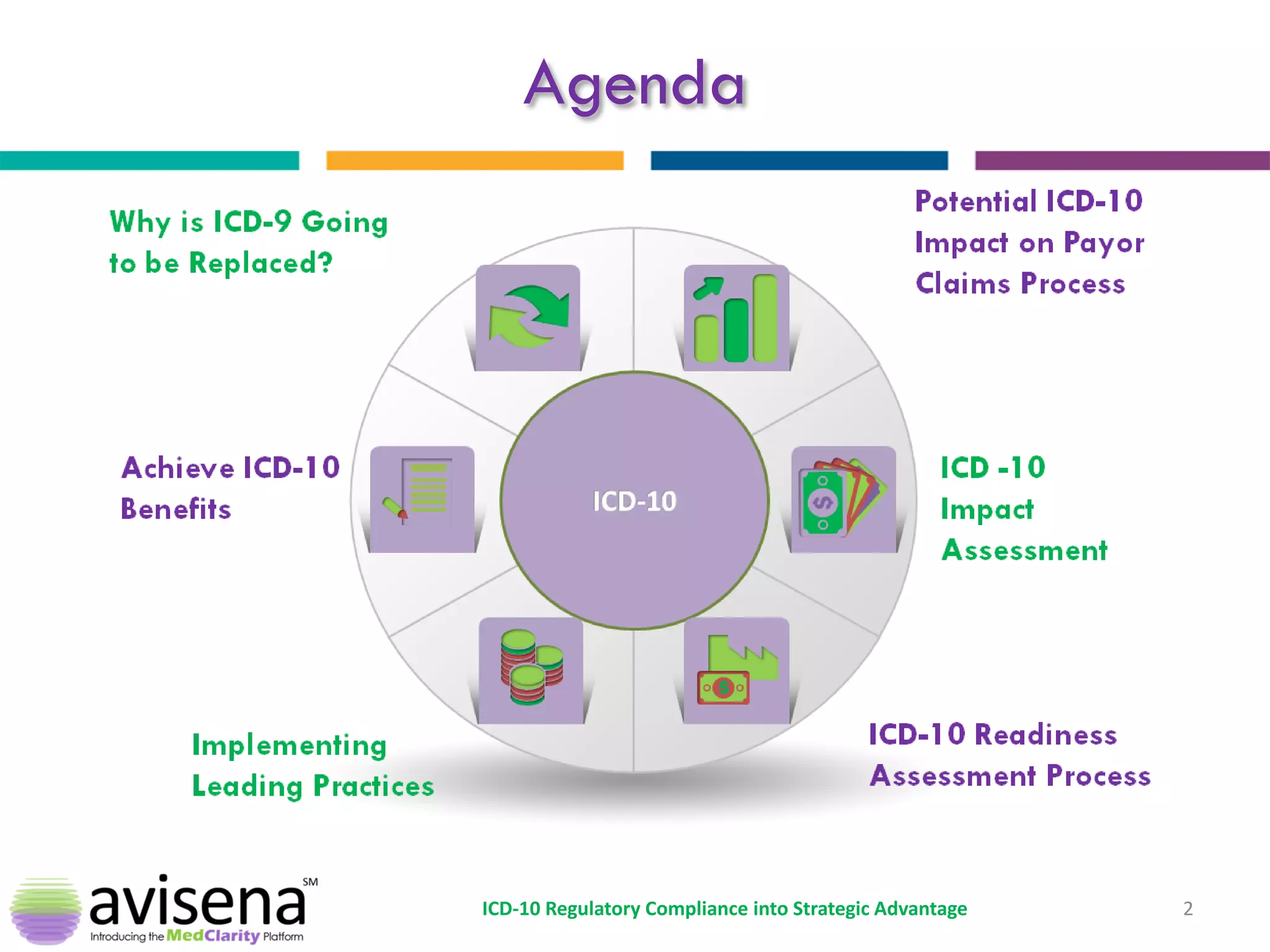 Agenda

Why is ICD-9 Going to be Replaced?

Potential ICD-10 Impact on Payor Claims Process

Achieve ICD-10 Benefits

ICD-10

ICD -10 Impact Assessment

Implementing Leading Practices

ICD-10 Readiness Assessment Process

avisena SM
Introducing the MedClarity Platform

ICD-10 Regulatory Compliance into Strategic Advantage

2